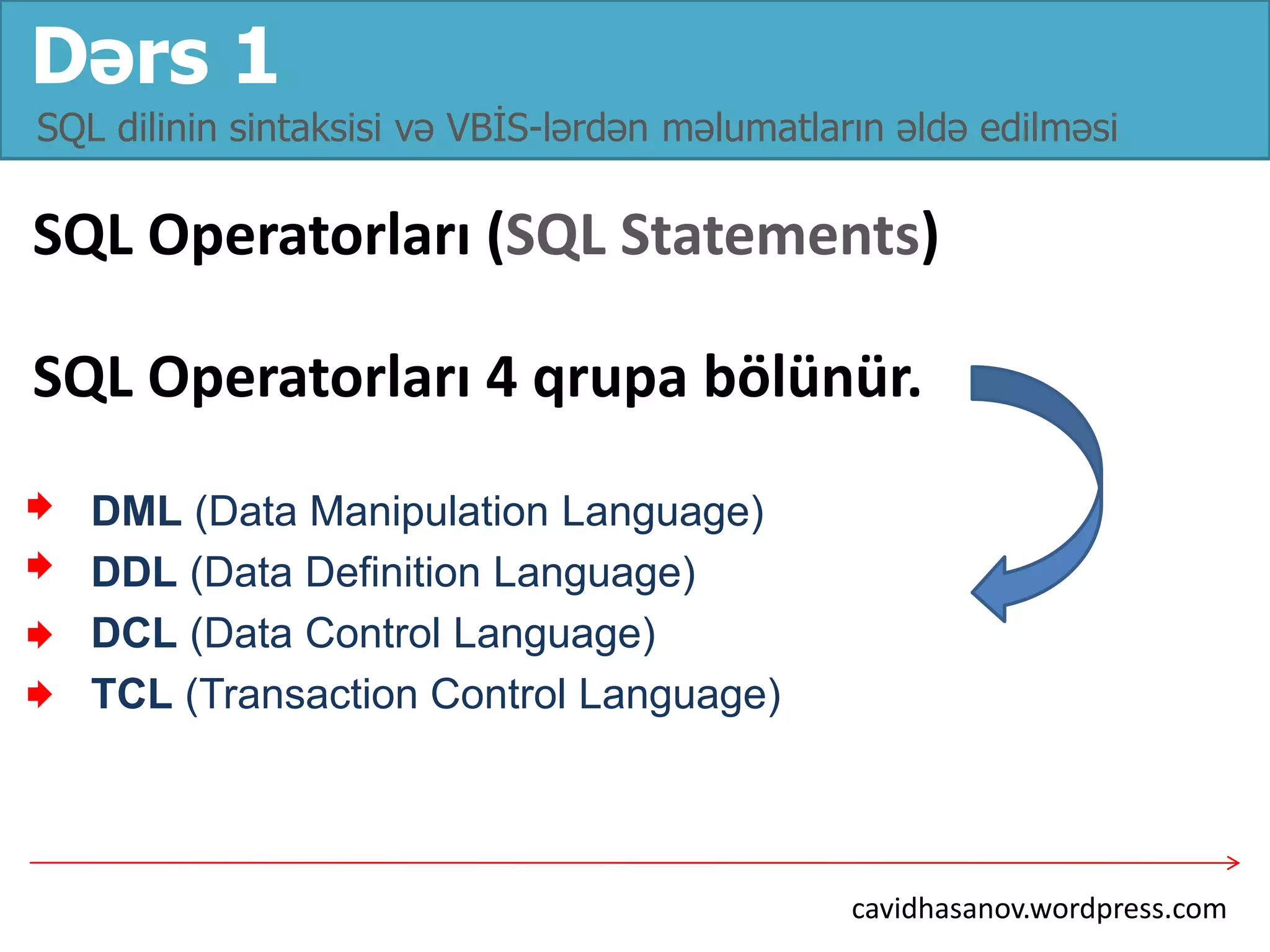 Dərs 1

SQL dilinin sintaksisi və VBİS-lərdən məlumatların əldə edilməsi

SQL Operatorları (SQL Statements)

SQL Operatorları 4 qrupa bölünür.

DML (Data Manipulation Language)
DDL (Data Definition Language)
DCL (Data Control Language)
TCL (Transaction Control Language)

cavidhasanov.wordpress.com